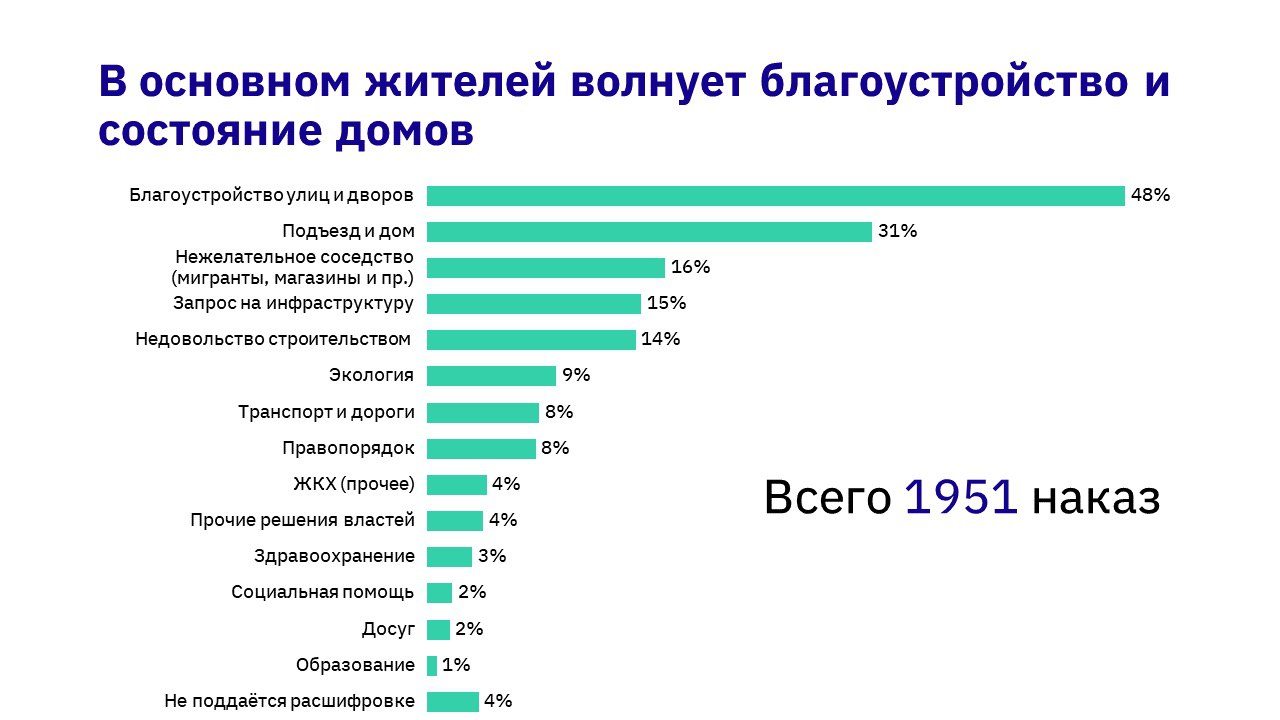 В основном жителей волнует благоустройство и состояние домов

Благоустройство улиц и дворов 48%
Подъезд и дом 31%
Нежелательное соседство (мигранты, магазины и пр.) 16%
Запрос на инфраструктуру 15%
Недовольство строительством 14%
Экология 9%
Транспорт и дороги 8%
Правопорядок 8%
ЖКХ (прочее) 4%
Прочие решения властей 4%
Здравоохранение 3%
Социальная помощь 2%
Досуг 2%
Образование 1%
Не поддаётся расшифровке 4%

Всего 1951 наказ